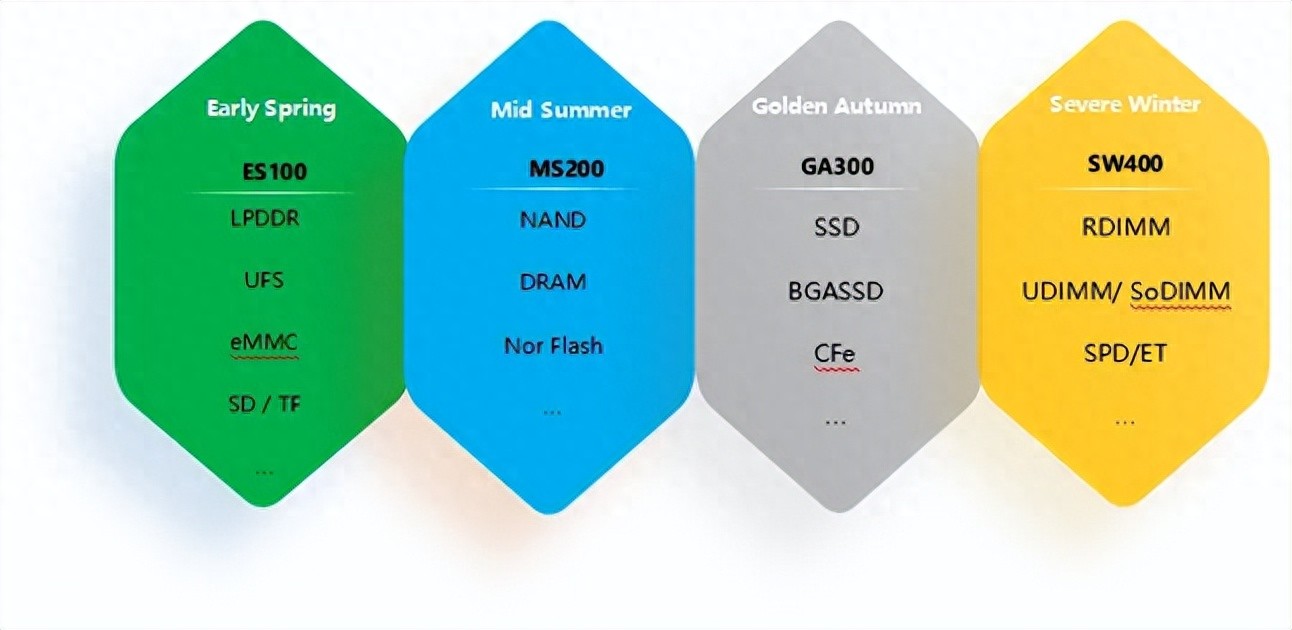 Early Spring

ES100

LPDDR

UFS

eMMC

SD / TF

...

Mid Summer

MS200

NAND

DRAM

Nor Flash

...

Golden Autumn

GA300

SSD

BGASSD

CFe

...

Severe Winter

SW400

RDIMM

UDIMM/ SoDIMM

SPD/ET

...